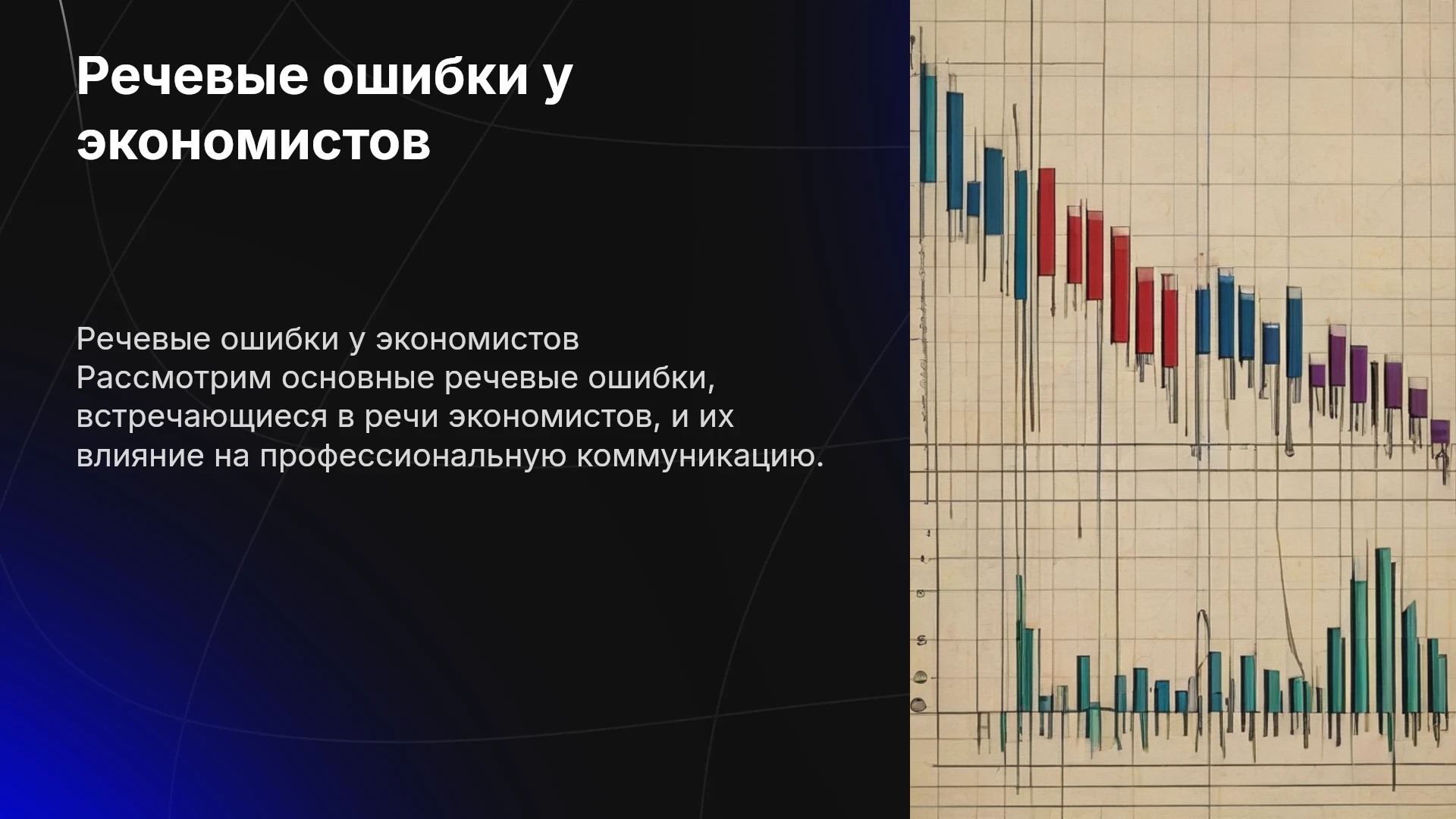 Речевые ошибки у экономистов

Речевые ошибки у экономистов
Рассмотрим основные речевые ошибки, встречающиеся в речи экономистов, и их влияние на профессиональную коммуникацию.